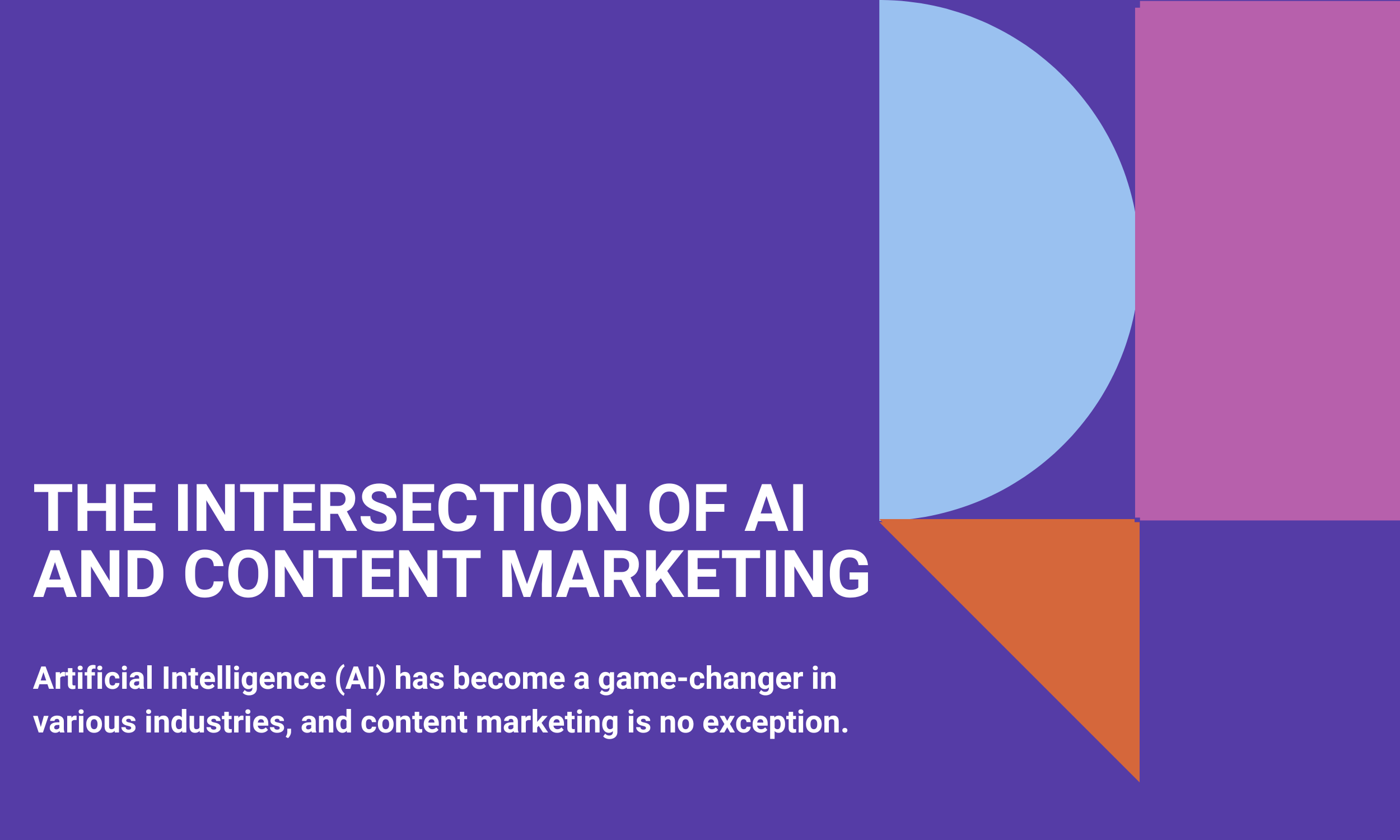 THE INTERSECTION OF AI AND CONTENT MARKETING

Artificial Intelligence (AI) has become a game-changer in various industries, and content marketing is no exception.